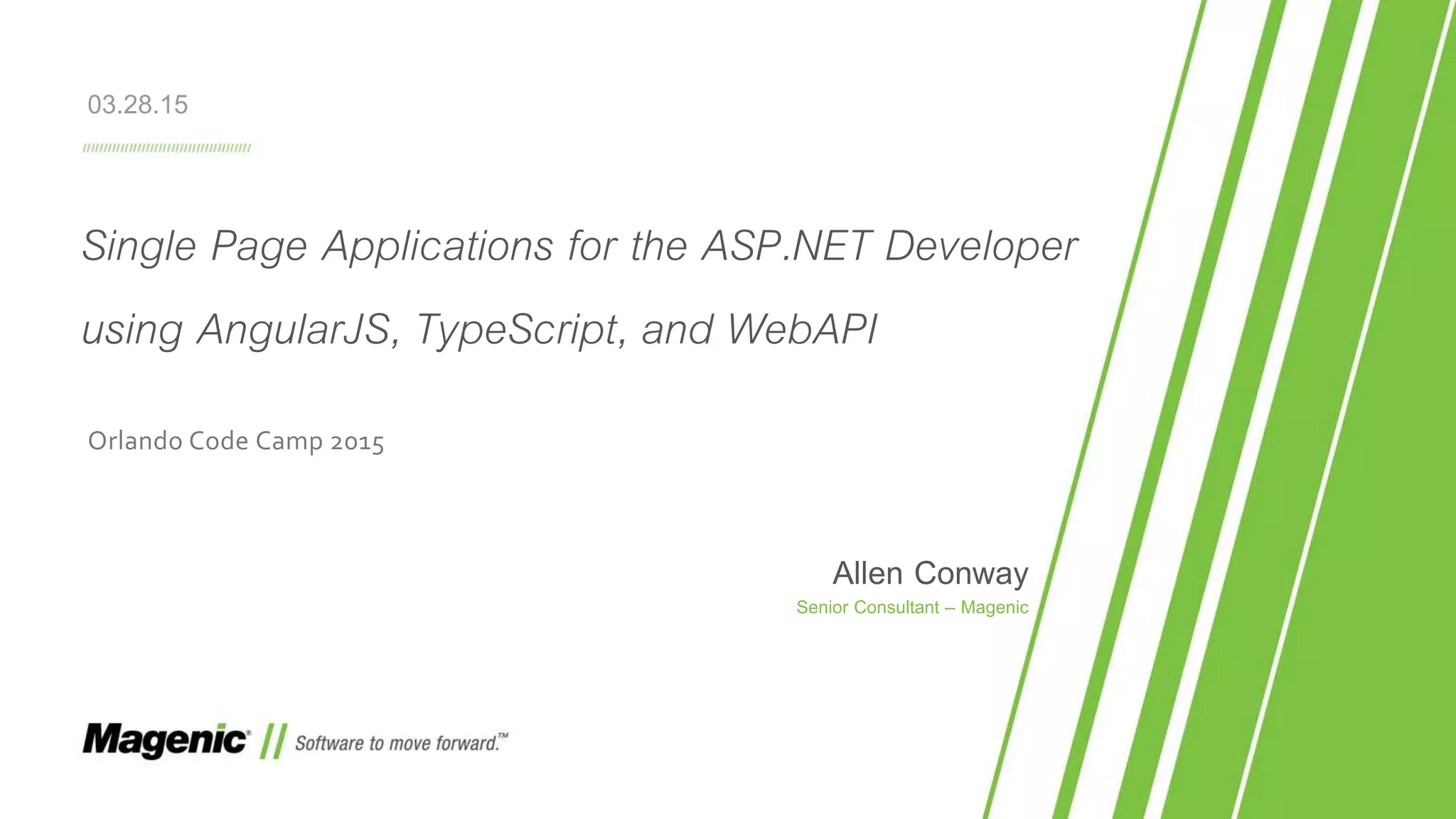 03.28.15

Single Page Applications for the ASP.NET Developer using AngularJS, TypeScript, and WebAPI

Orlando Code Camp 2015

Allen Conway
Senior Consultant – Magenic

Magenic® // Software to move forward.™